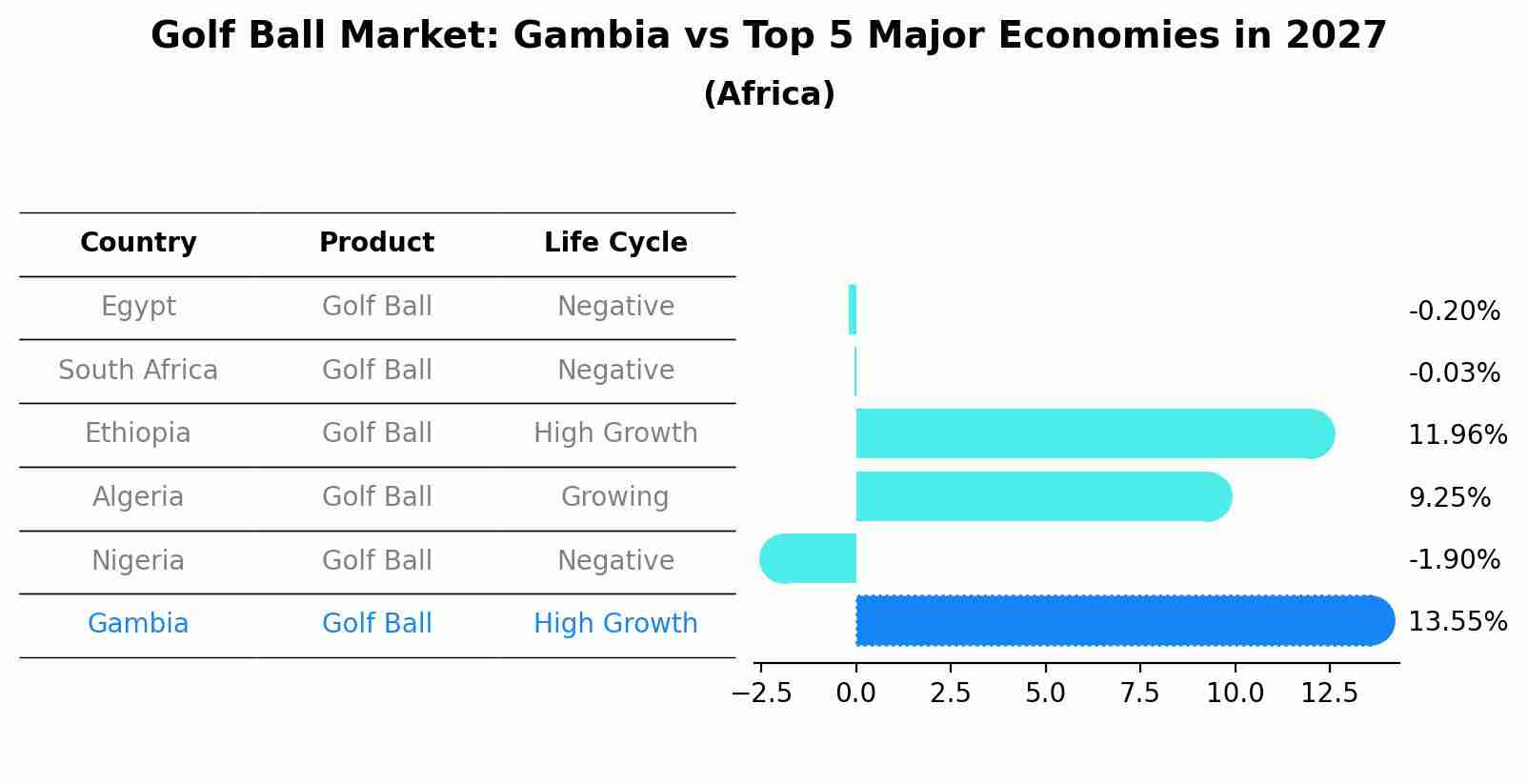 Golf Ball Market: Gambia vs Top 5 Major Economies in 2027
(Africa)

| Country | Product | Life Cycle |
|---|---|---|
| Egypt | Golf Ball | Negative |
| South Africa | Golf Ball | Negative |
| Ethiopia | Golf Ball | High Growth |
| Algeria | Golf Ball | Growing |
| Nigeria | Golf Ball | Negative |
| Gambia | Golf Ball | High Growth |

-0.20%
-0.03%
11.96%
9.25%
-1.90%
13.55%

−2.5 0.0 2.5 5.0 7.5 10.0 12.5